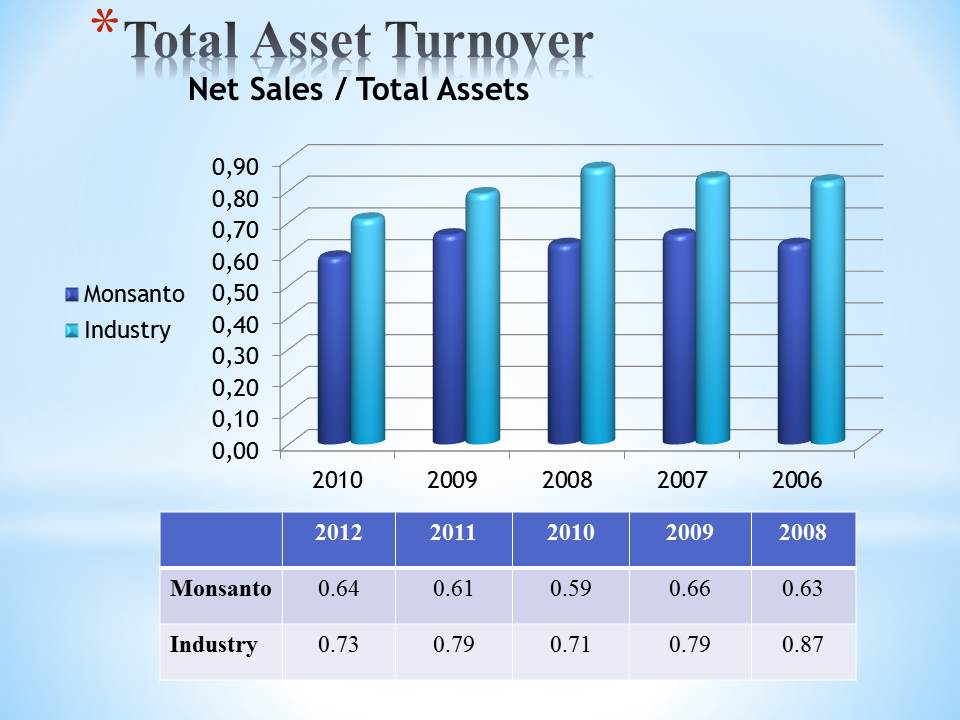 *Total Asset Turnover

Net Sales / Total Assets

0,90
0,80
0,70
0,60
0,50
0,40
0,30
0,20
0,10
0,00

Monsanto
Industry

2010 2009 2008 2007 2006

| | 2012 | 2011 | 2010 | 2009 | 2008 |
|---|---|---|---|---|---|
| Monsanto | 0.64 | 0.61 | 0.59 | 0.66 | 0.63 |
| Industry | 0.73 | 0.79 | 0.71 | 0.79 | 0.87 |